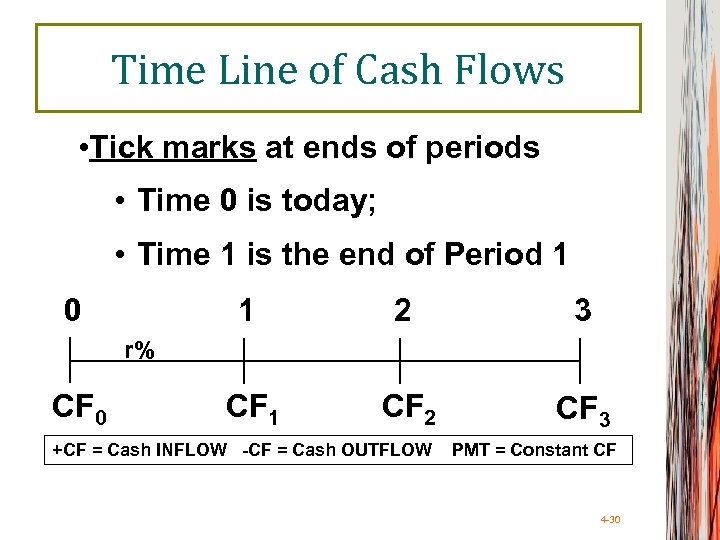 Time Line of Cash Flows

•Tick marks at ends of periods

• Time 0 is today;

• Time 1 is the end of Period 1

0 1 2 3

r%

$CF_0$ $CF_1$ $CF_2$ $CF_3$

+CF = Cash INFLOW -CF = Cash OUTFLOW PMT = Constant CF

4-30